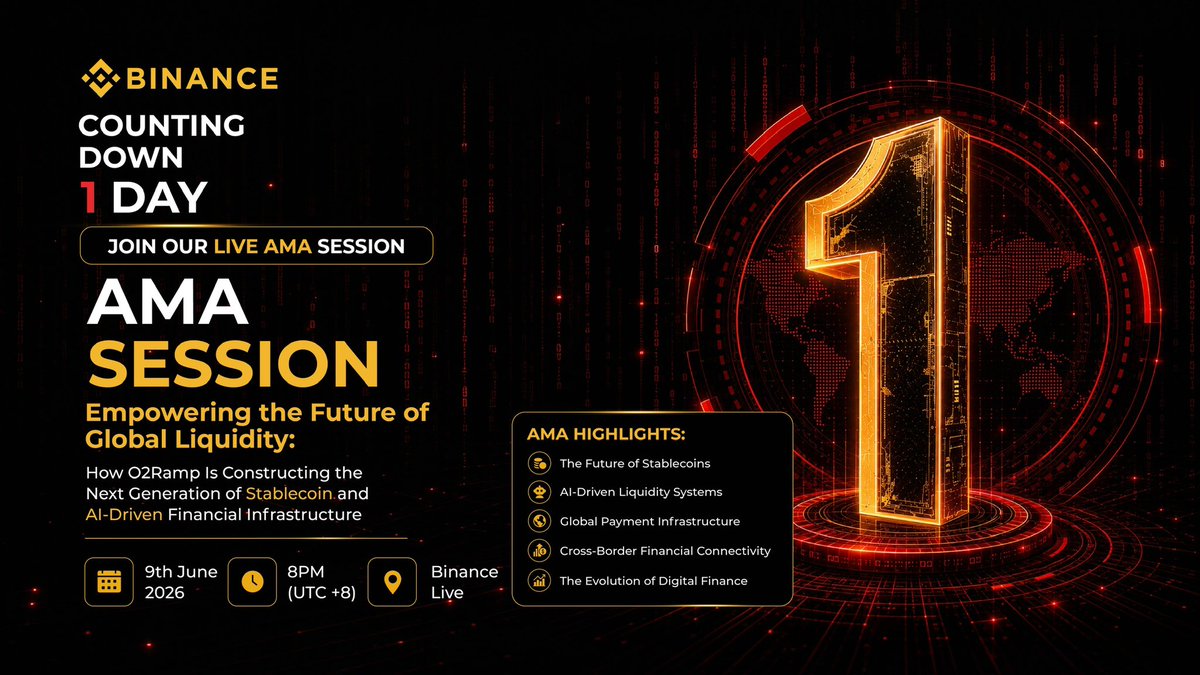 BINANCE

COUNTING DOWN 1 DAY

JOIN OUR LIVE AMA SESSION

AMA SESSION

Empowering the Future of Global Liquidity:

How O2Ramp Is Constructing the Next Generation of Stablecoin and AI-Driven Financial Infrastructure

9th June 2026

8PM (UTC +8)

Binance Live

AMA HIGHLIGHTS:

The Future of Stablecoins

AI-Driven Liquidity Systems

Global Payment Infrastructure

Cross-Border Financial Connectivity

The Evolution of Digital Finance

1